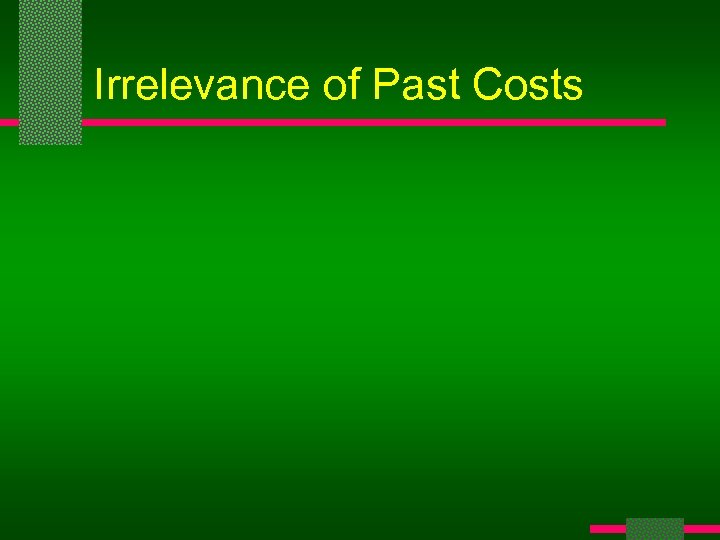 Irrelevance of Past Costs